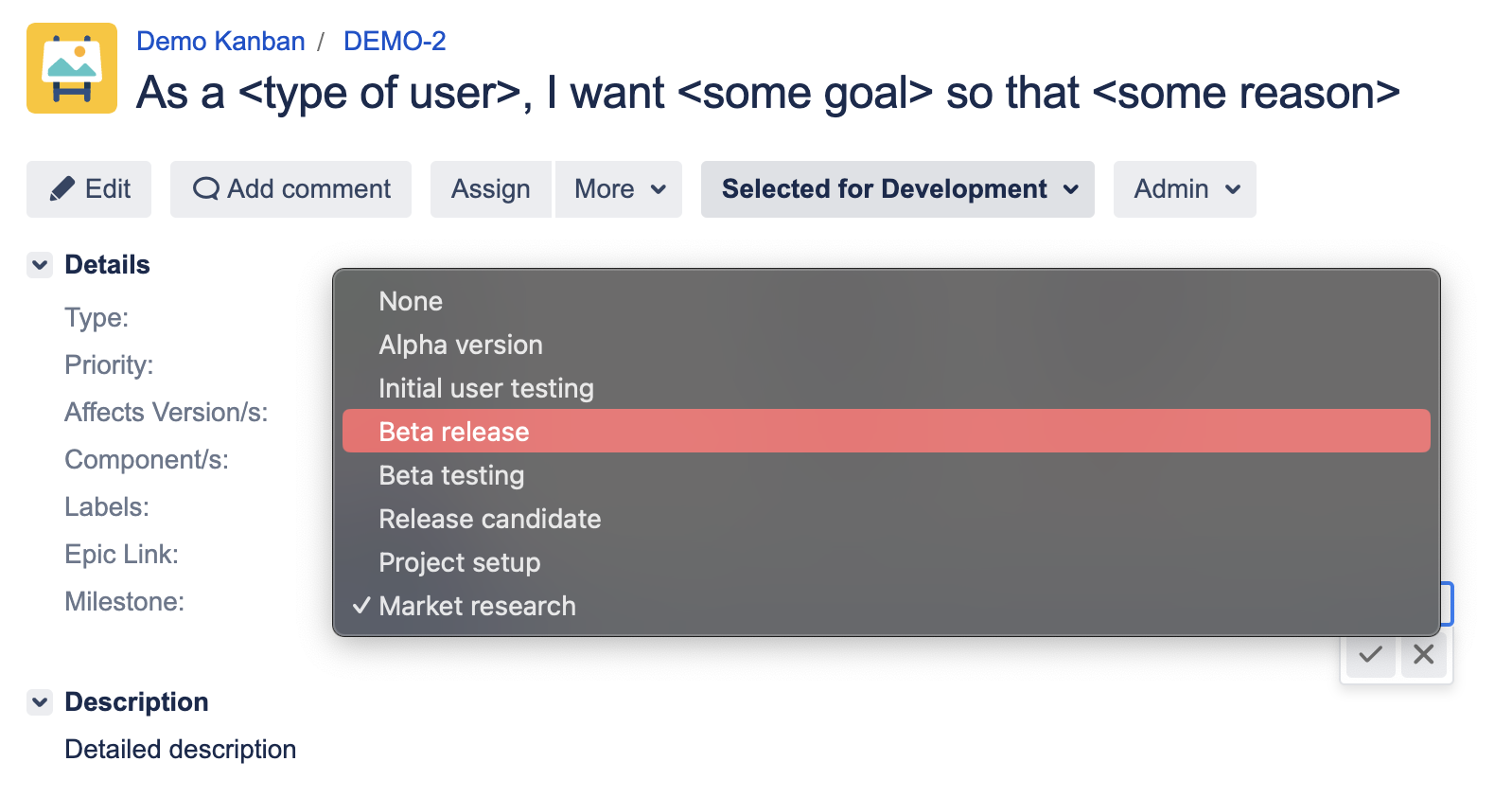 Demo Kanban / DEMO-2

As a <type of user>, I want <some goal> so that <some reason>

Edit Add comment Assign More Selected for Development Admin

Details

Type:
Priority:
Affects Version/s:
Component/s:
Labels:
Epic Link:
Milestone:

None
Alpha version
Initial user testing
Beta release
Beta testing
Release candidate
Project setup
✓ Market research

Description

Detailed description